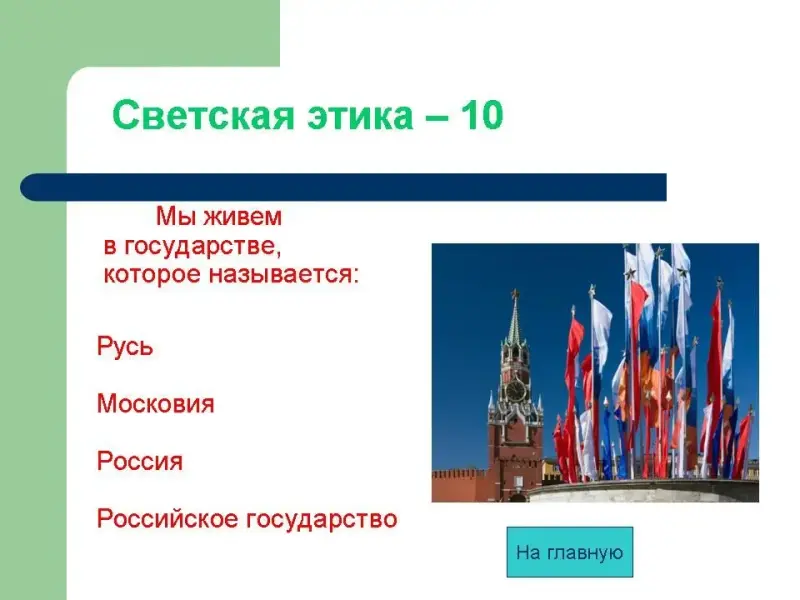 Светская этика – 10

Мы живем в государстве, которое называется:

Русь

Московия

Россия

Российское государство

На главную